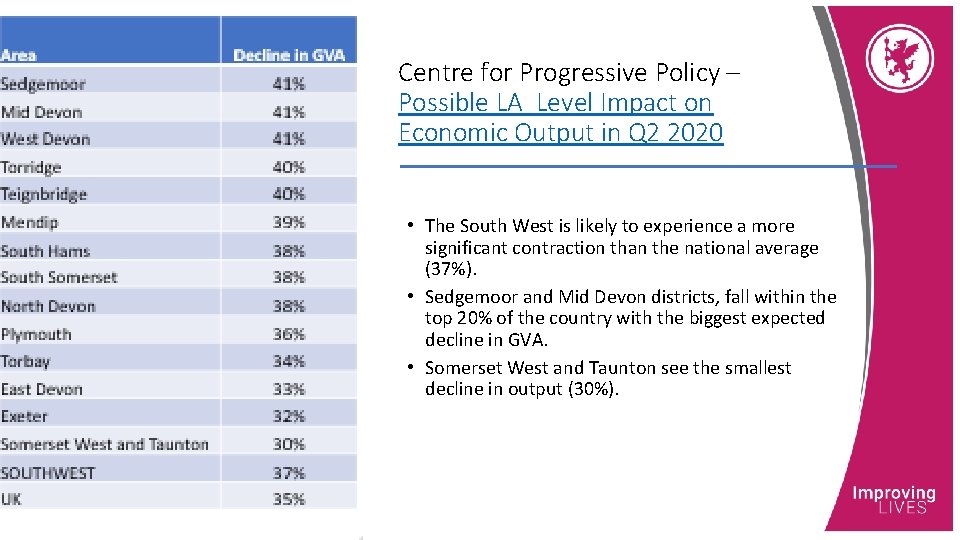 | Area | Decline in GVA |
|---|---|
| Sedgemoor | 41% |
| Mid Devon | 41% |
| West Devon | 41% |
| Torridge | 40% |
| Teignbridge | 40% |
| Mendip | 39% |
| South Hams | 38% |
| South Somerset | 38% |
| North Devon | 38% |
| Plymouth | 36% |
| Torbay | 34% |
| East Devon | 33% |
| Exeter | 32% |
| Somerset West and Taunton | 30% |
| SOUTHWEST | 37% |
| UK | 35% |

Centre for Progressive Policy – Possible LA Level Impact on Economic Output in Q2 2020

• The South West is likely to experience a more significant contraction than the national average (37%).

• Sedgemoor and Mid Devon districts, fall within the top 20% of the country with the biggest expected decline in GVA.

• Somerset West and Taunton see the smallest decline in output (30%).

Improving LIVES